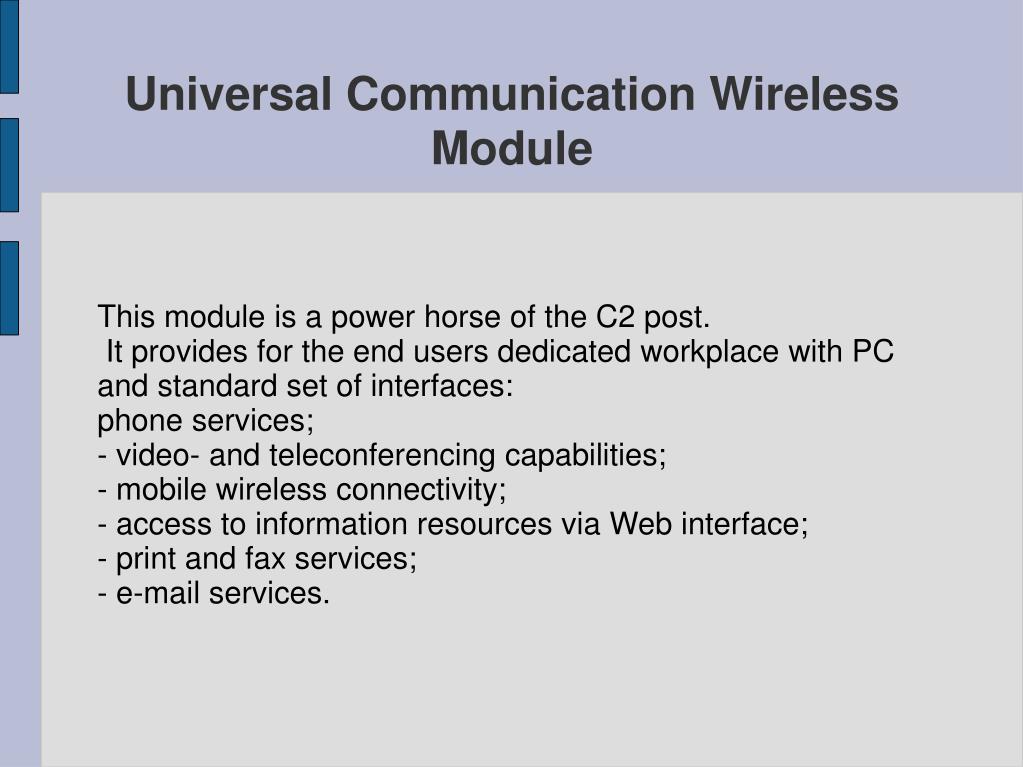 Universal Communication Wireless Module

This module is a power horse of the C2 post.
It provides for the end users dedicated workplace with PC and standard set of interfaces:
phone services;
- video- and teleconferencing capabilities;
- mobile wireless connectivity;
- access to information resources via Web interface;
- print and fax services;
- e-mail services.